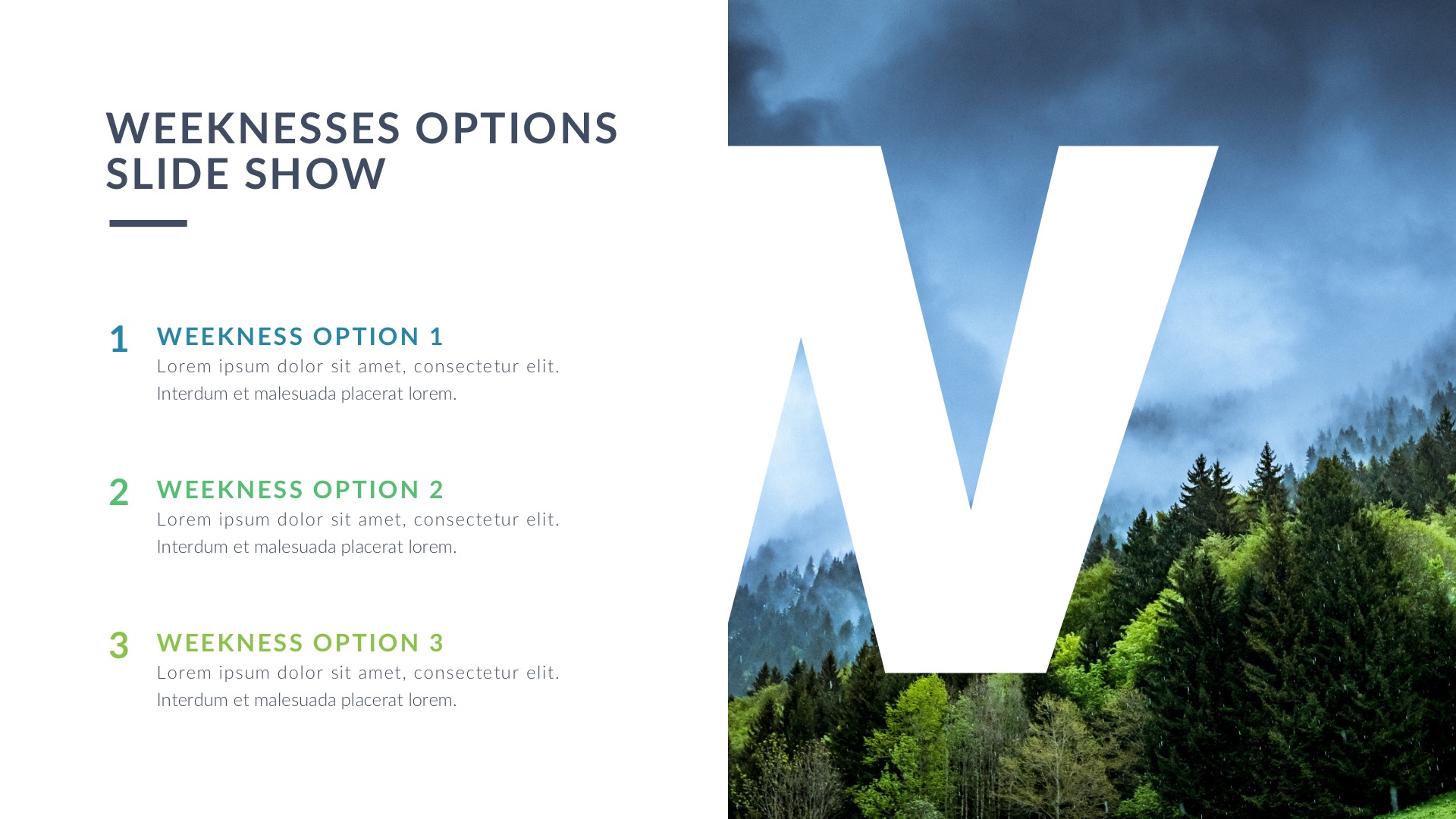 WEEKNESSES OPTIONS SLIDE SHOW

1 WEEKNESS OPTION 1
Lorem ipsum dolor sit amet, consectetur elit. Interdum et malesuada placerat lorem.

2 WEEKNESS OPTION 2
Lorem ipsum dolor sit amet, consectetur elit. Interdum et malesuada placerat lorem.

3 WEEKNESS OPTION 3
Lorem ipsum dolor sit amet, consectetur elit. Interdum et malesuada placerat lorem.

W